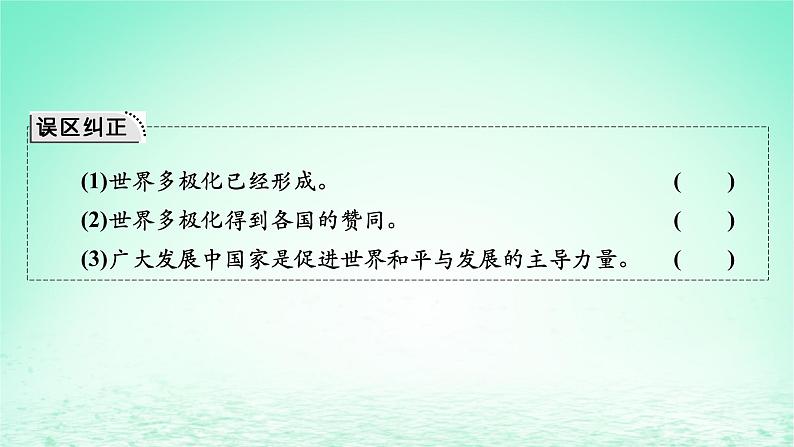 误区纠正

(1)世界多极化已经形成。 (　　)

(2)世界多极化得到各国的赞同。 (　　)

(3)广大发展中国家是促进世界和平与发展的主导力量。 (　　)